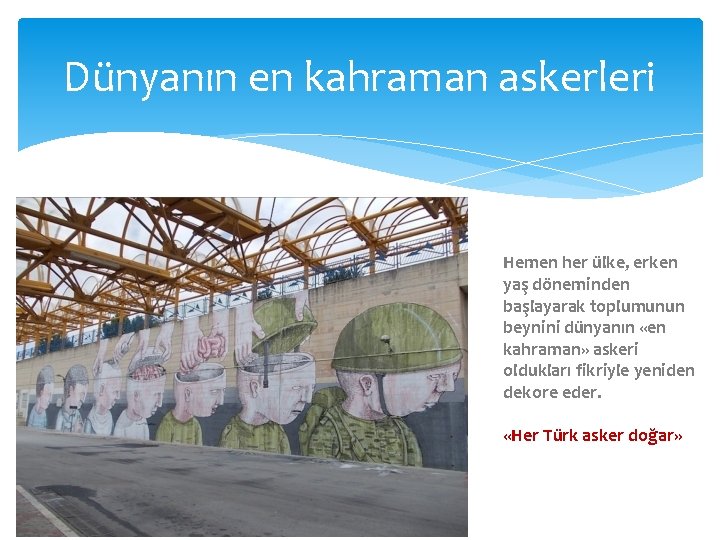 Dünyanın en kahraman askerleri

Hemen her ülke, erken yaş döneminden başlayarak toplumunun beynini dünyanın «en kahraman» askeri oldukları fikriyle yeniden dekore eder.

«Her Türk asker doğar»